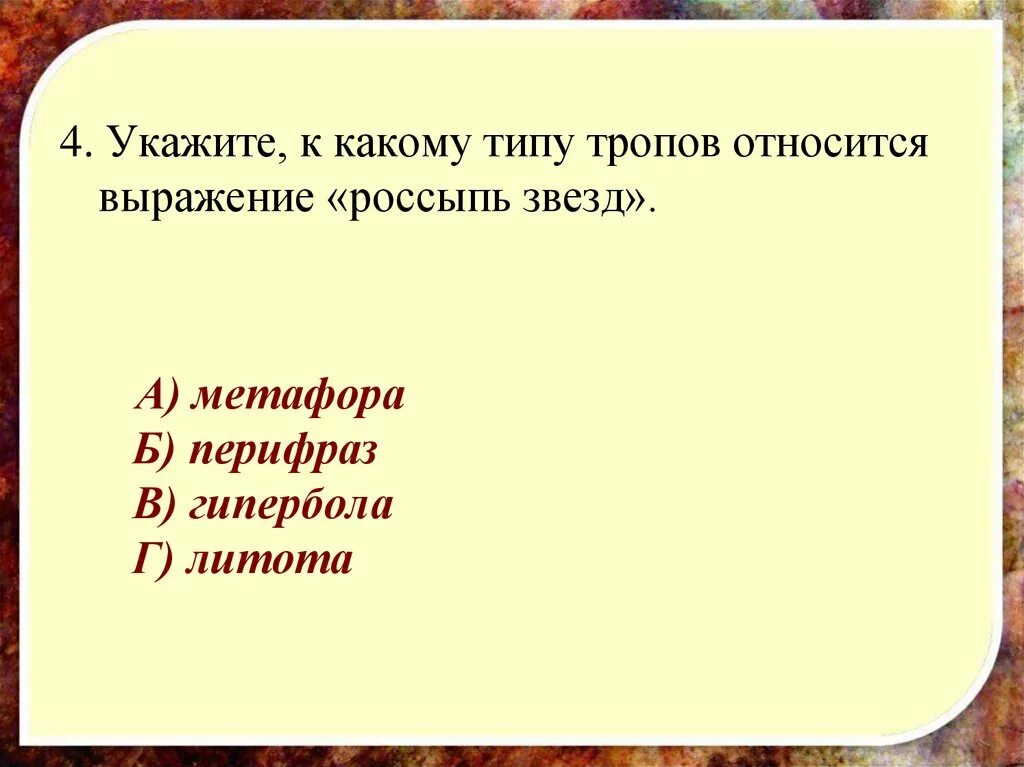 4. Укажите, к какому типу тропов относится выражение «россыпь звезд».

А) метафора
Б) перифраз
В) гипербола
Г) литота